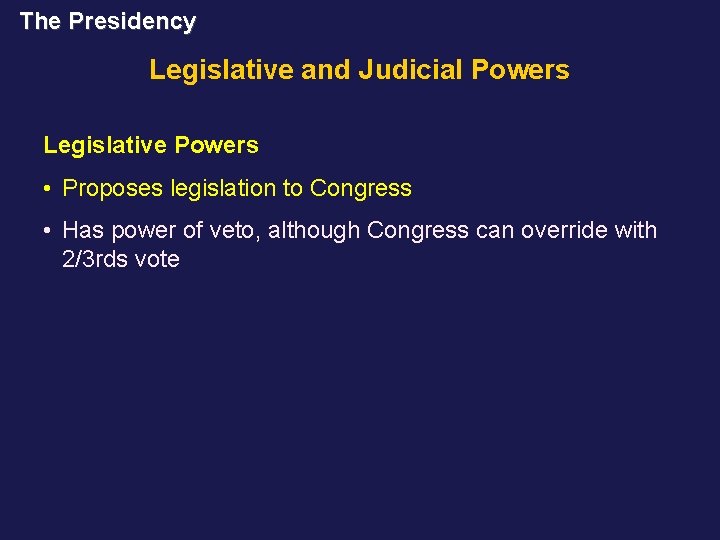 The Presidency

Legislative and Judicial Powers

Legislative Powers

• Proposes legislation to Congress

• Has power of veto, although Congress can override with 2/3rds vote